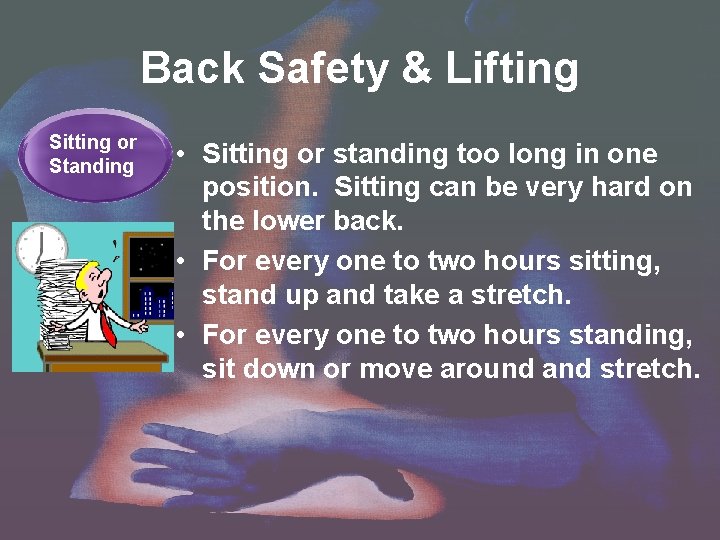 Back Safety & Lifting

Sitting or Standing

• Sitting or standing too long in one position. Sitting can be very hard on the lower back.
• For every one to two hours sitting, stand up and take a stretch.
• For every one to two hours standing, sit down or move around and stretch.